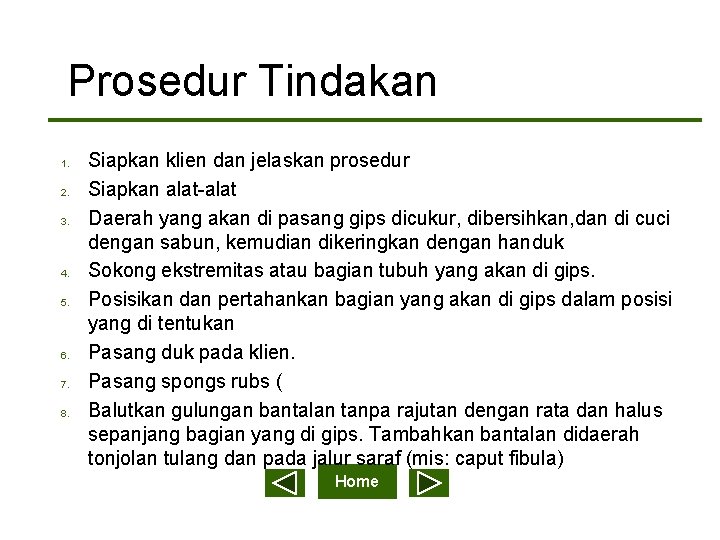 Prosedur Tindakan

1. Siapkan klien dan jelaskan prosedur
2. Siapkan alat-alat
3. Daerah yang akan di pasang gips dicukur, dibersihkan,dan di cuci dengan sabun, kemudian dikeringkan dengan handuk
4. Sokong ekstremitas atau bagian tubuh yang akan di gips.
5. Posisikan dan pertahankan bagian yang akan di gips dalam posisi yang di tentukan
6. Pasang duk pada klien.
7. Pasang spongs rubs (
8. Balutkan gulungan bantalan tanpa rajutan dengan rata dan halus sepanjang bagian yang di gips. Tambahkan bantalan didaerah tonjolan tulang dan pada jalur saraf (mis: caput fibula)

Home